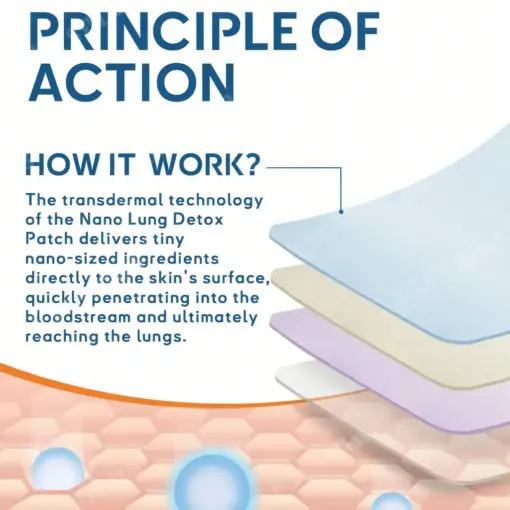 PRINCIPLE OF ACTION

HOW IT WORK?

The transdermal technology of the Nano Lung Detox Patch delivers tiny nano-sized ingredients directly to the skin's surface, quickly penetrating into the bloodstream and ultimately reaching the lungs.